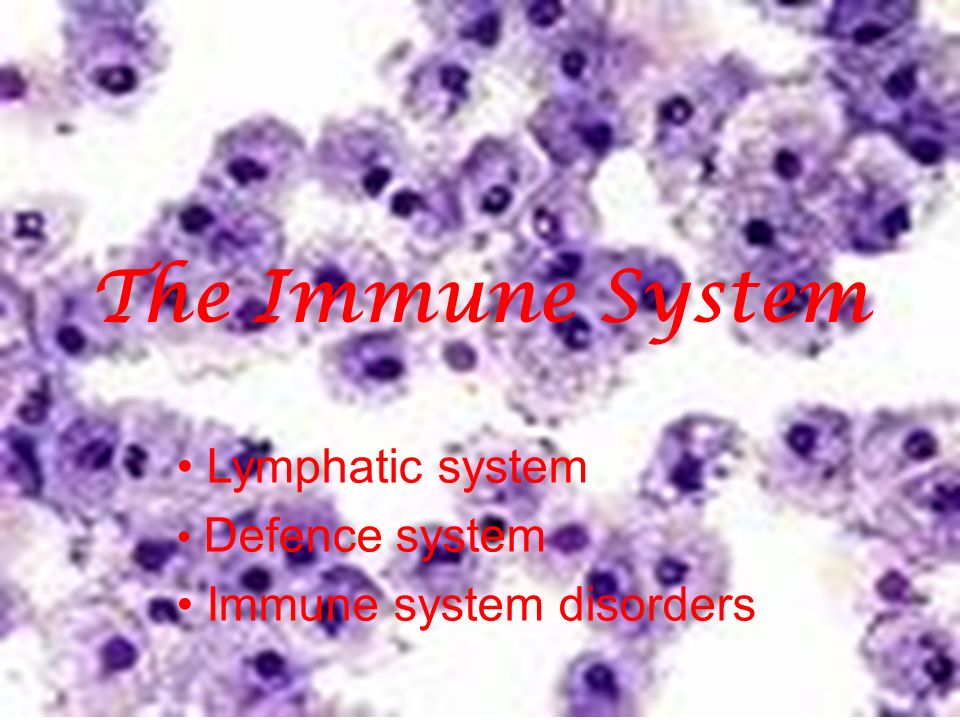 The Immune System

• Lymphatic system
• Defence system
• Immune system disorders